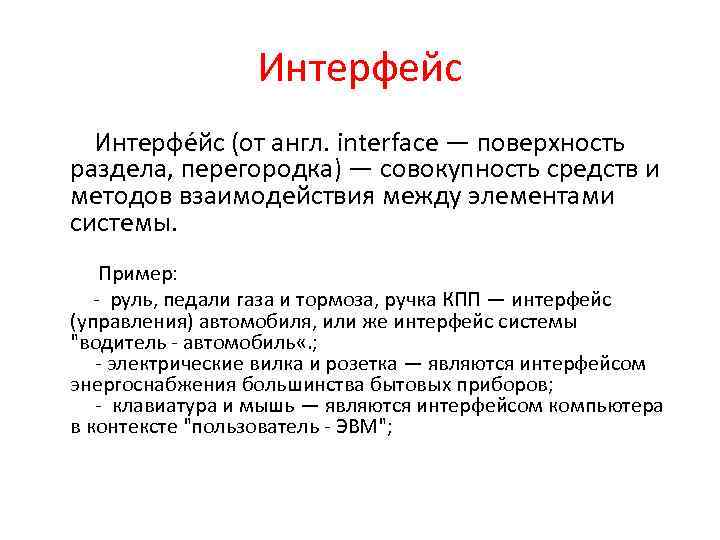 Интерфейс

Интерфе́йс (от англ. interface — поверхность раздела, перегородка) — совокупность средств и методов взаимодействия между элементами системы.

Пример:

- руль, педали газа и тормоза, ручка КПП — интерфейс (управления) автомобиля, или же интерфейс системы "водитель - автомобиль«.;

- электрические вилка и розетка — являются интерфейсом энергоснабжения большинства бытовых приборов;

- клавиатура и мышь — являются интерфейсом компьютера в контексте "пользователь - ЭВМ";